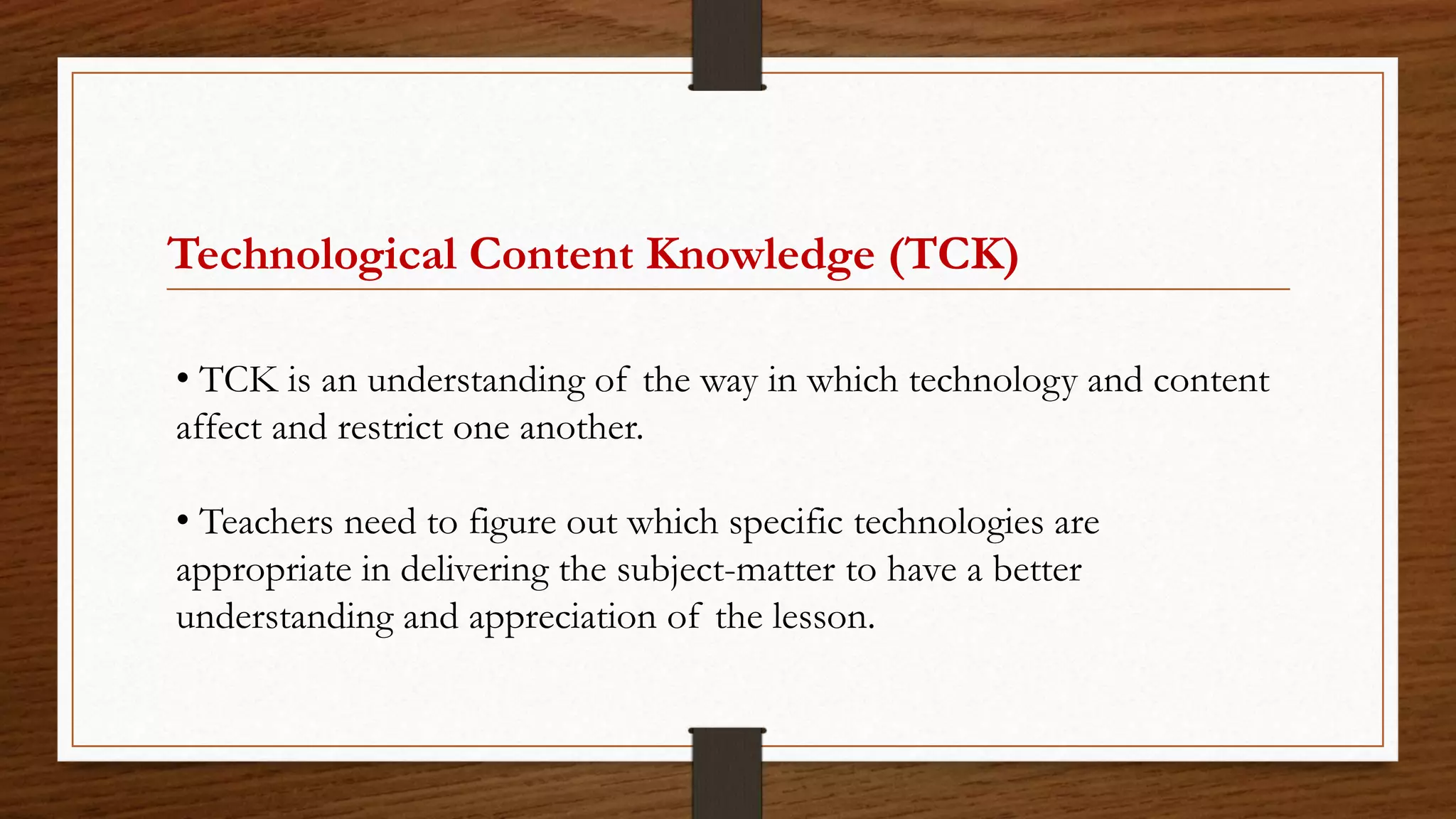 Technological Content Knowledge (TCK)

• TCK is an understanding of the way in which technology and content affect and restrict one another.

• Teachers need to figure out which specific technologies are appropriate in delivering the subject-matter to have a better understanding and appreciation of the lesson.